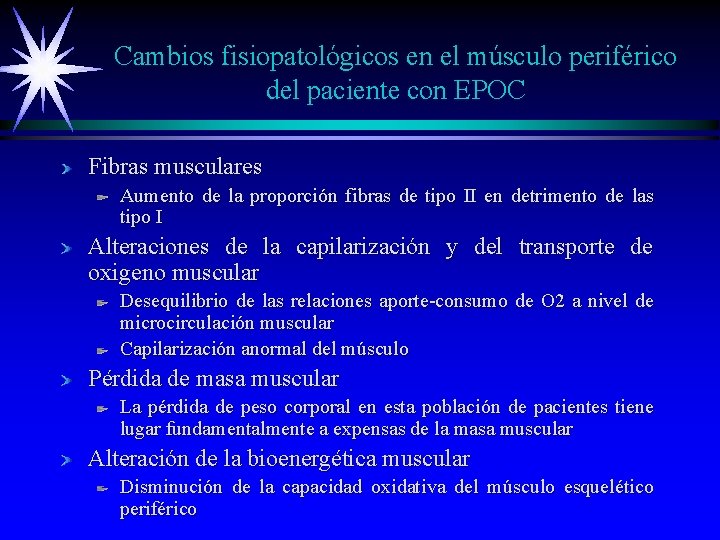 Cambios fisiopatológicos en el músculo periférico del paciente con EPOC

Fibras musculares

Aumento de la proporción fibras de tipo II en detrimento de las tipo I

Alteraciones de la capilarización y del transporte de oxigeno muscular

Desequilibrio de las relaciones aporte-consumo de O2 a nivel de microcirculación muscular

Capilarización anormal del músculo

Pérdida de masa muscular

La pérdida de peso corporal en esta población de pacientes tiene lugar fundamentalmente a expensas de la masa muscular

Alteración de la bioenergética muscular

Disminución de la capacidad oxidativa del músculo esquelético periférico